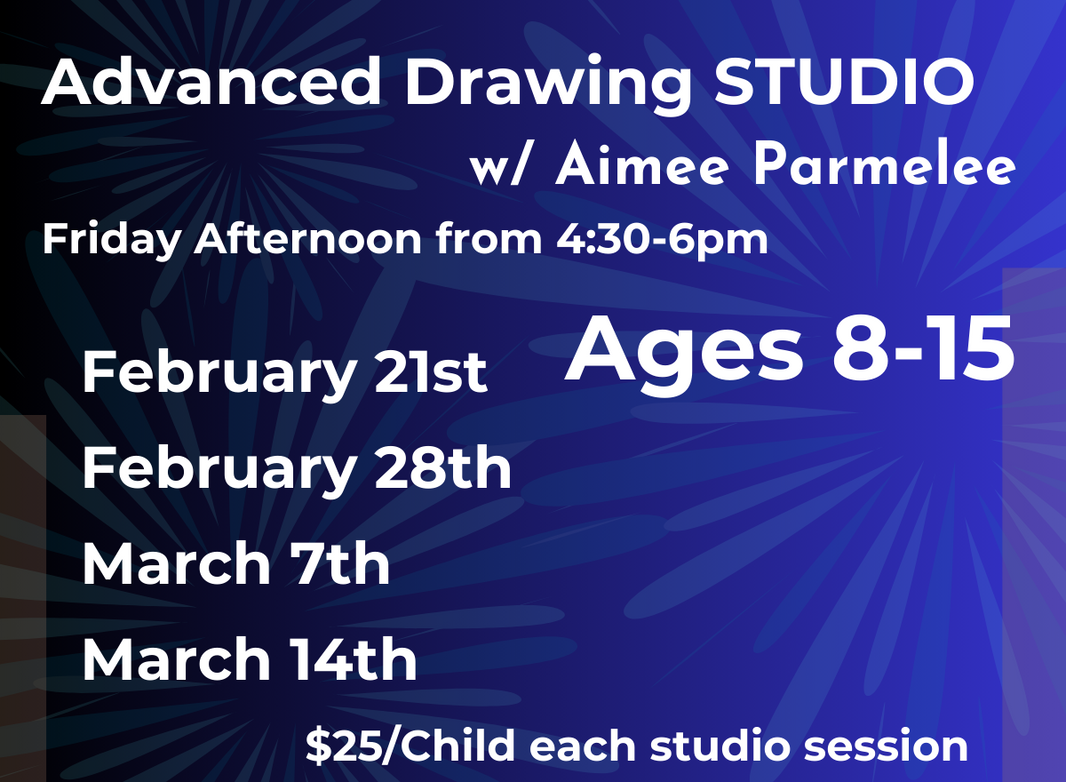 Advanced Drawing STUDIO

w/ Aimee Parmelee

Friday Afternoon from 4:30-6pm

Ages 8-15

February 21st

February 28th

March 7th

March 14th

\$25/Child each studio session